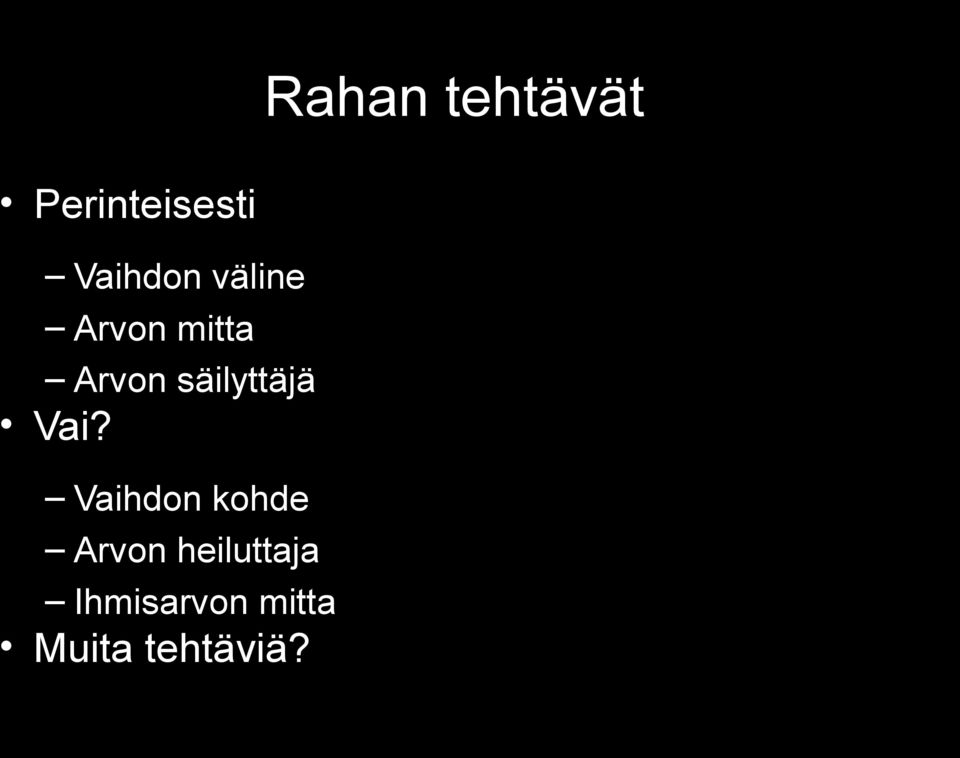 Rahan tehtävät

• Perinteisesti
– Vaihdon väline
– Arvon mitta
– Arvon säilyttäjä
• Vai?
– Vaihdon kohde
– Arvon heiluttaja
– Ihmisarvon mitta
• Muita tehtäviä?